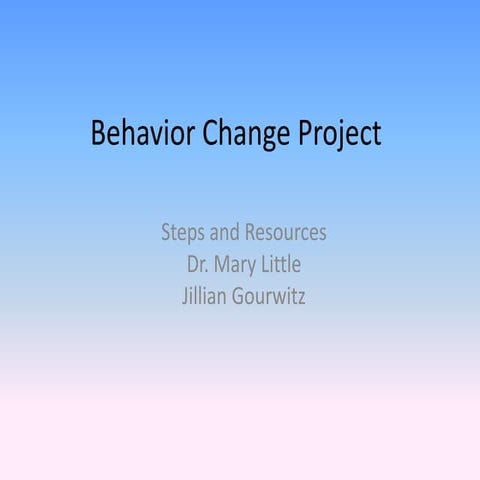 Behavior Change Project

Steps and Resources
Dr. Mary Little
Jillian Gourwitz